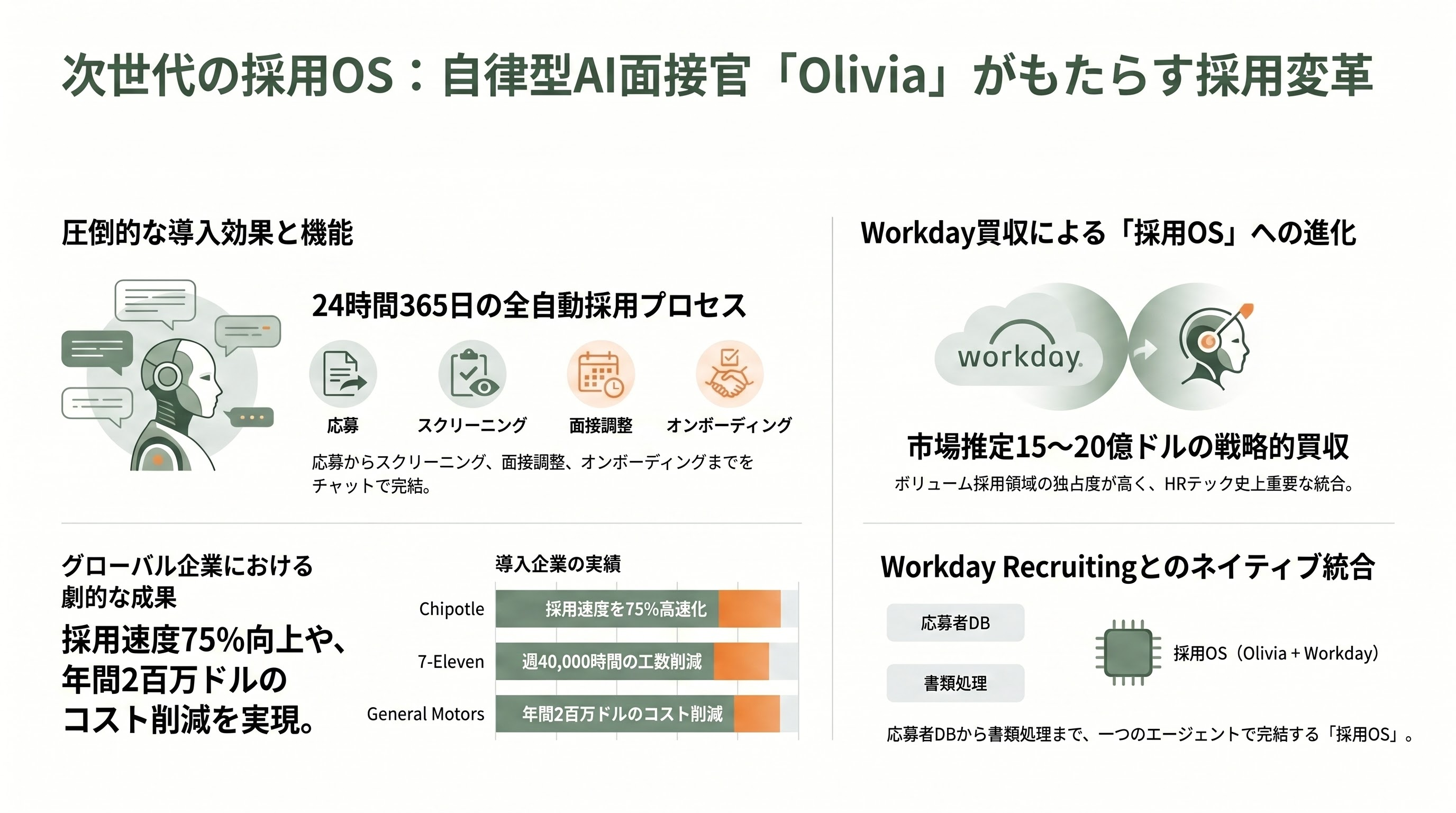 次世代の採用OS：自律型AI面接官「Olivia」がもたらす採用変革

圧倒的な導入効果と機能

24時間365日の全自動採用プロセス

応募

スクリーニング

面接調整

オンボーディング

応募からスクリーニング、面接調整、オンボーディングまでをチャットで完結。

グローバル企業における劇的な成果

採用速度75%向上や、年間2百万ドルのコスト削減を実現。

導入企業の実績

Chipotle 採用速度を75%高速化

7-Eleven 週40,000時間の工数削減

General Motors 年間2百万ドルのコスト削減

Workday買収による「採用OS」への進化

workday.

市場推定15〜20億ドルの戦略的買収

ボリューム採用領域の独占度が高く、HRテック史上重要な統合。

Workday Recruitingとのネイティブ統合

応募者DB

書類処理

採用OS（Olivia + Workday）

応募者DBから書類処理まで、一つのエージェントで完結する「採用OS」。